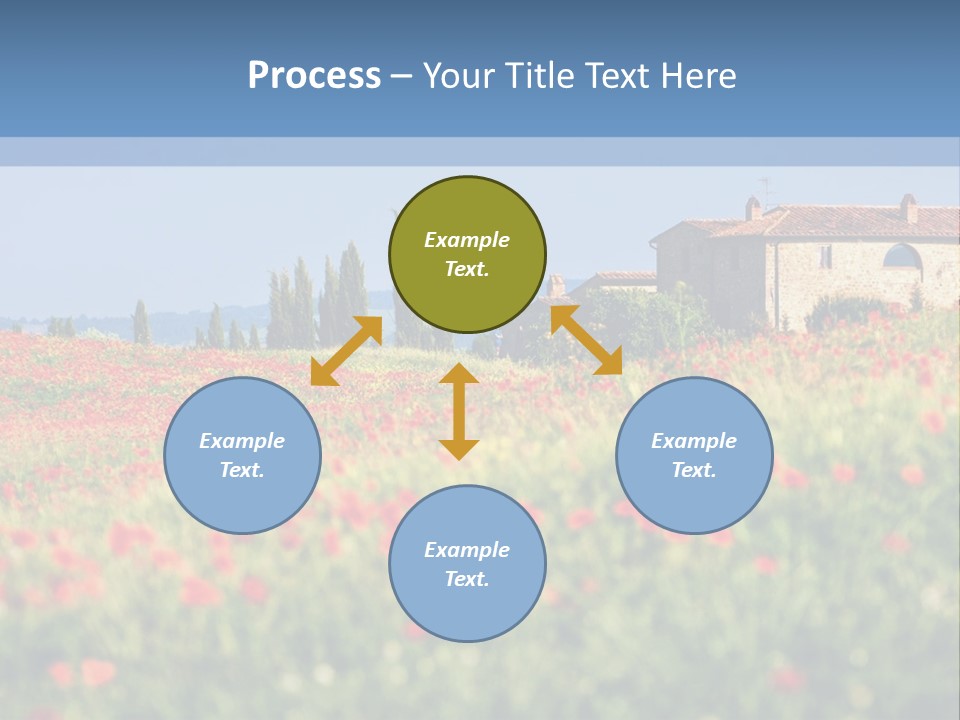 Process – Your Title Text Here

Example Text.

Example Text.

Example Text.

Example Text.